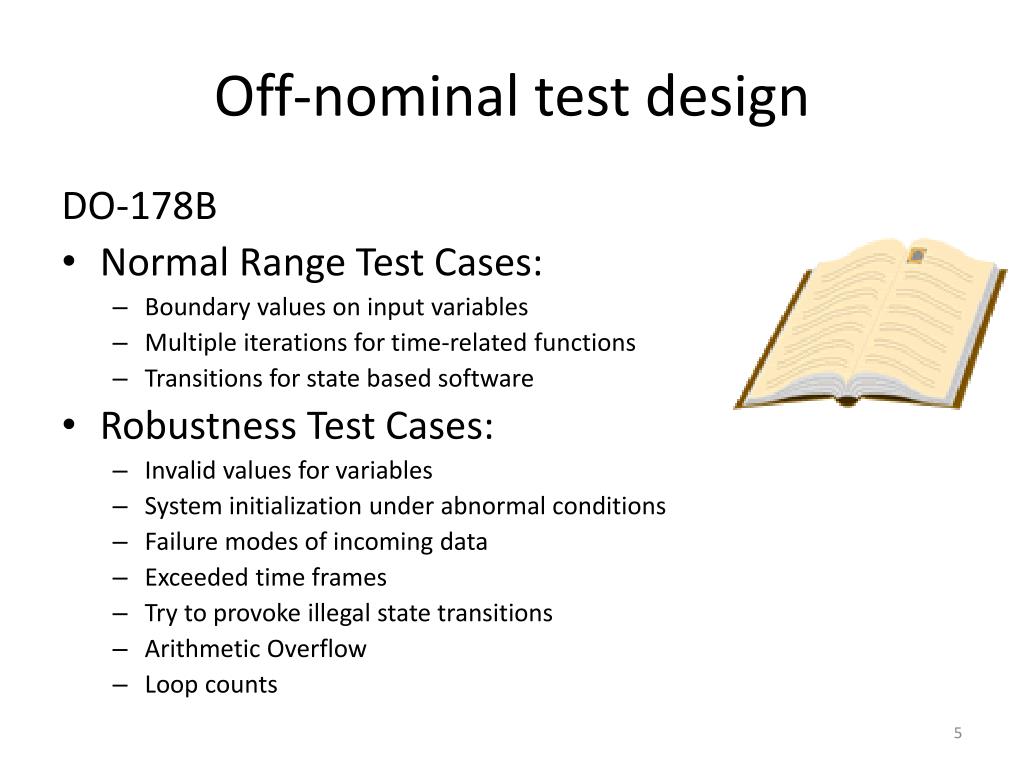 Off-nominal test design

DO-178B

• Normal Range Test Cases:
– Boundary values on input variables
– Multiple iterations for time-related functions
– Transitions for state based software

• Robustness Test Cases:
– Invalid values for variables
– System initialization under abnormal conditions
– Failure modes of incoming data
– Exceeded time frames
– Try to provoke illegal state transitions
– Arithmetic Overflow
– Loop counts

5